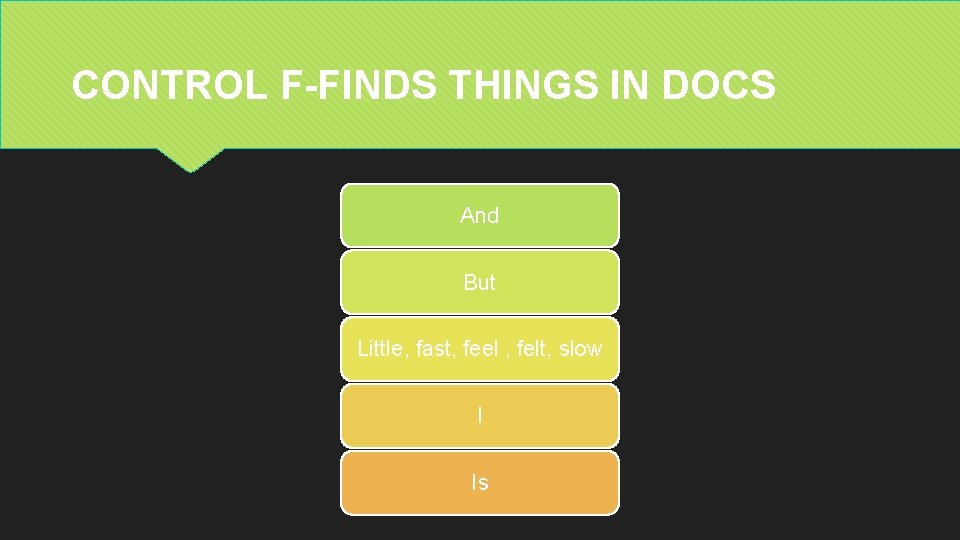 CONTROL F-FINDS THINGS IN DOCS

And

But

Little, fast, feel , felt, slow

I

Is